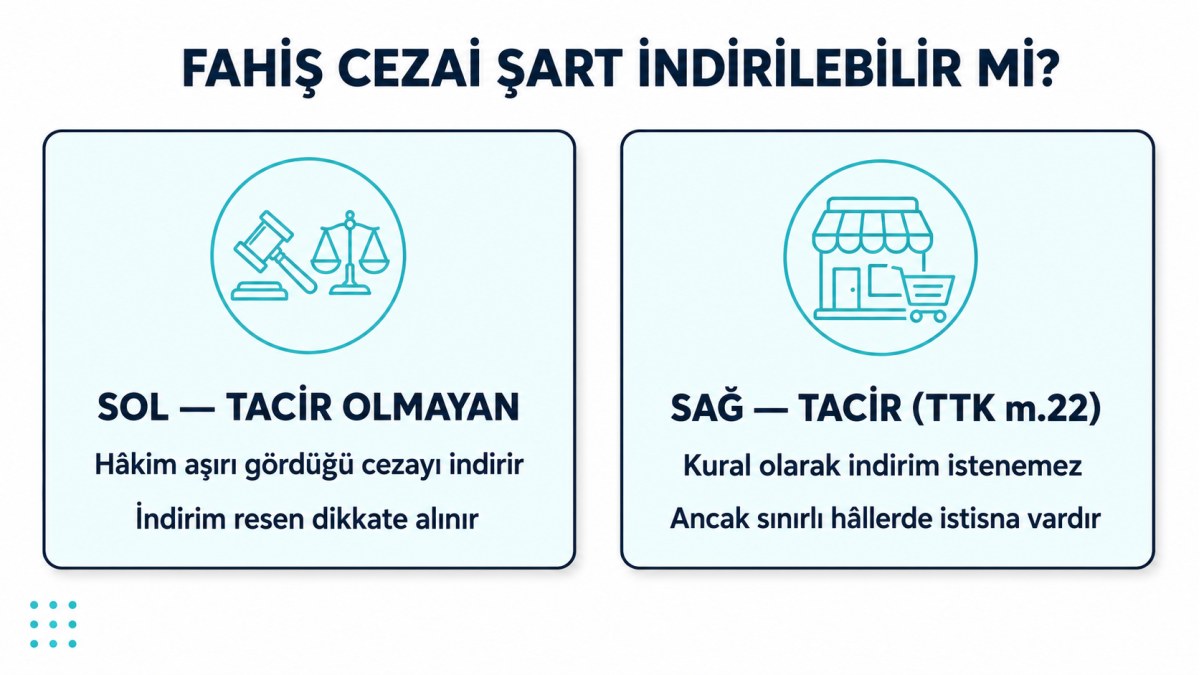 FAHİŞ CEZAİ ŞART İNDİRİLEBİLİR Mİ?

SOL — TACİR OLMAYAN

Hâkim aşırı gördüğü cezayı indirir

İndirim resen dikkate alınır

SAĞ — TACİR (TTK m.22)

Kural olarak indirim istenemez

Ancak sınırlı hâllerde istisna vardır